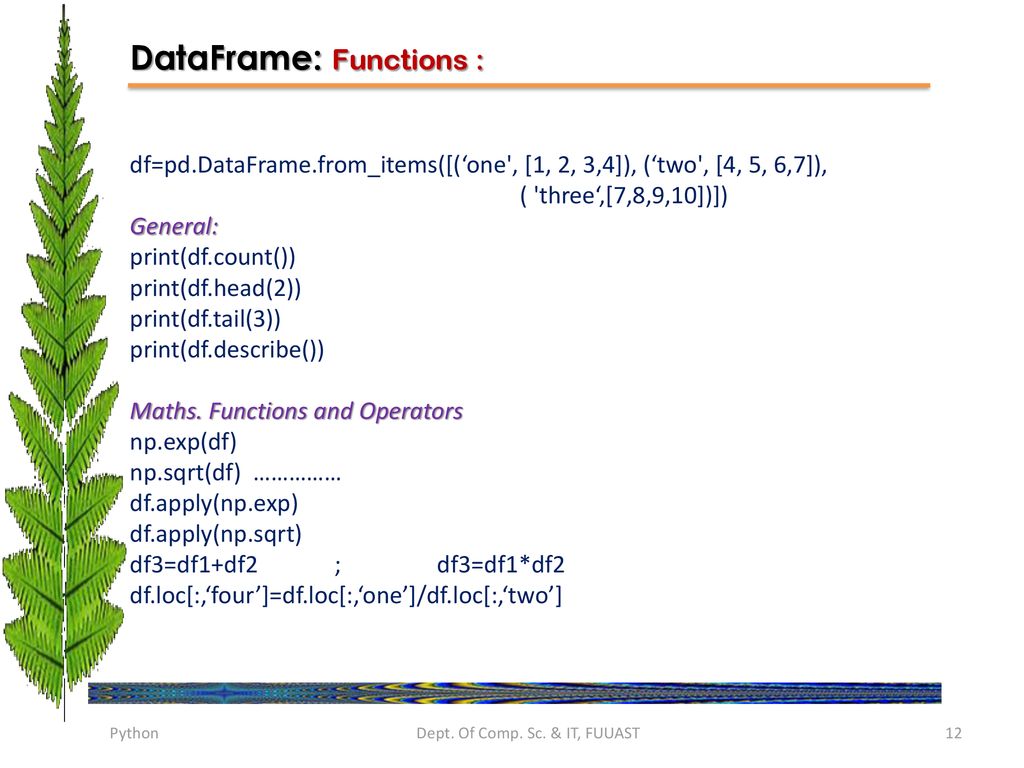 DataFrame: Functions :

df=pd.DataFrame.from_items([(‘one', [1, 2, 3,4]), (‘two', [4, 5, 6,7]), ( 'three‘,[7,8,9,10])])

General:
print(df.count())
print(df.head(2))
print(df.tail(3))
print(df.describe())

Maths. Functions and Operators
np.exp(df)
np.sqrt(df) ……………
df.apply(np.exp)
df.apply(np.sqrt)
df3=df1+df2 ; df3=df1*df2
df.loc[:,‘four’]=df.loc[:,‘one’]/df.loc[:,‘two’]

Python

Dept. Of Comp. Sc. & IT, FUUAST

12